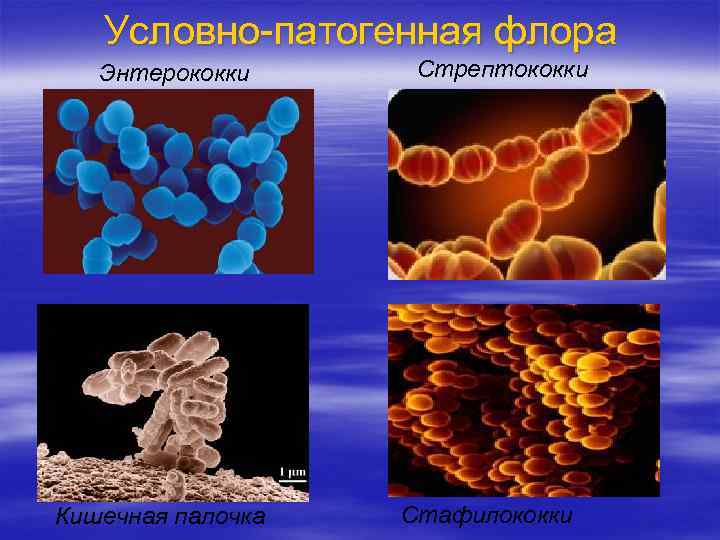 Условно-патогенная флора

Энтерококки

Стрептококки

1 μm

Кишечная палочка

Стафилококки